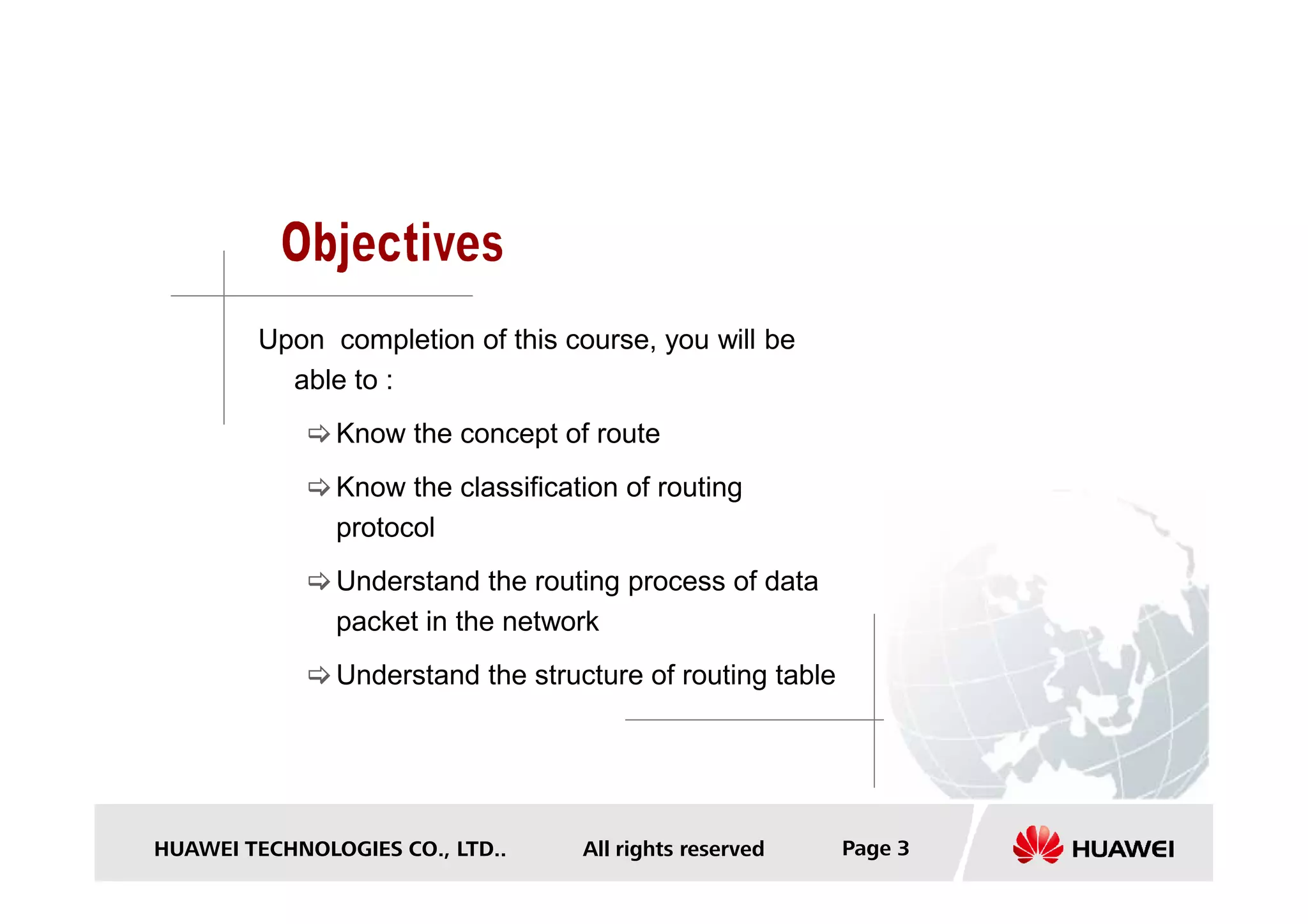 Objectives

Upon completion of this course, you will be able to :

⇨ Know the concept of route

⇨ Know the classification of routing protocol

⇨ Understand the routing process of data packet in the network

⇨ Understand the structure of routing table

HUAWEI TECHNOLOGIES CO., LTD.. All rights reserved Page 3

HUAWEI